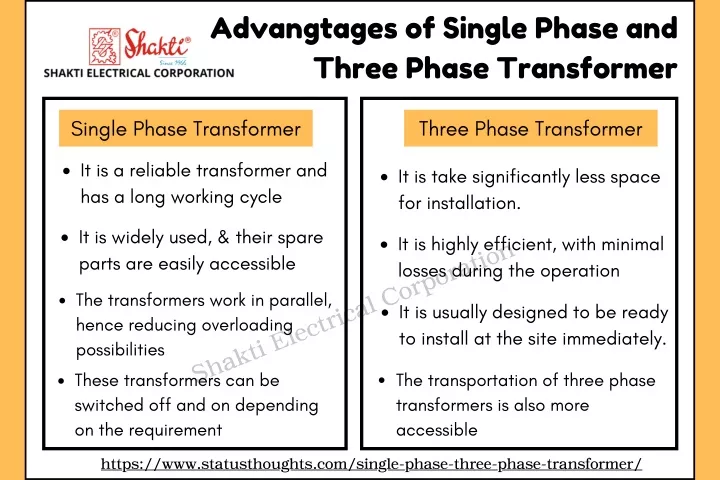 Shakti
Since 1966
SHAKTI ELECTRICAL CORPORATION

Advangtages of Single Phase and Three Phase Transformer

Single Phase Transformer

- It is a reliable transformer and has a long working cycle
- It is widely used, & their spare parts are easily accessible
- The transformers work in parallel, hence reducing overloading possibilities
- These transformers can be switched off and on depending on the requirement

Three Phase Transformer

- It is take significantly less space for installation.
- It is highly efficient, with minimal losses during the operation
- It is usually designed to be ready to install at the site immediately.
- The transportation of three phase transformers is also more accessible

Shakti Electrical Corporation

https://www.statusthoughts.com/single-phase-three-phase-transformer/